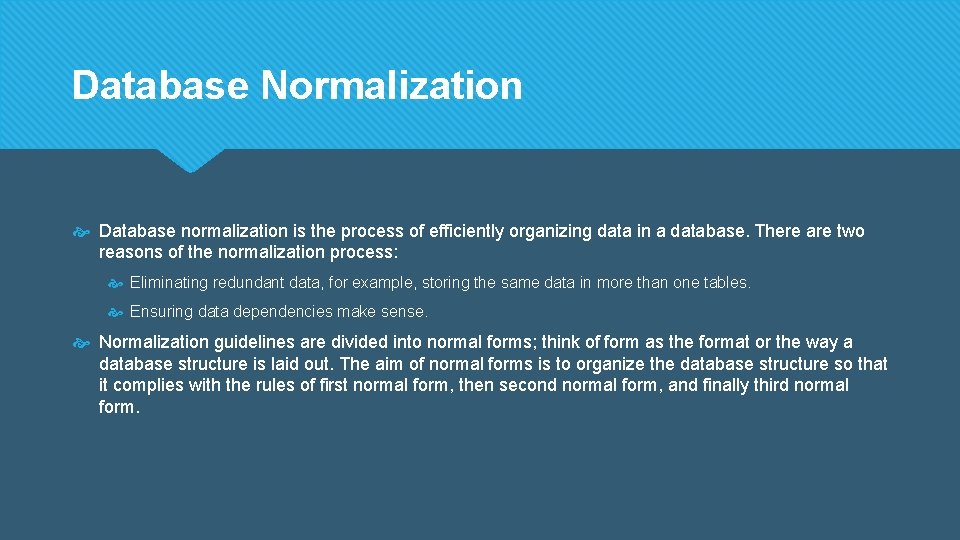 Database Normalization

Database normalization is the process of efficiently organizing data in a database. There are two reasons of the normalization process:

Eliminating redundant data, for example, storing the same data in more than one tables.

Ensuring data dependencies make sense.

Normalization guidelines are divided into normal forms; think of form as the format or the way a database structure is laid out. The aim of normal forms is to organize the database structure so that it complies with the rules of first normal form, then second normal form, and finally third normal form.